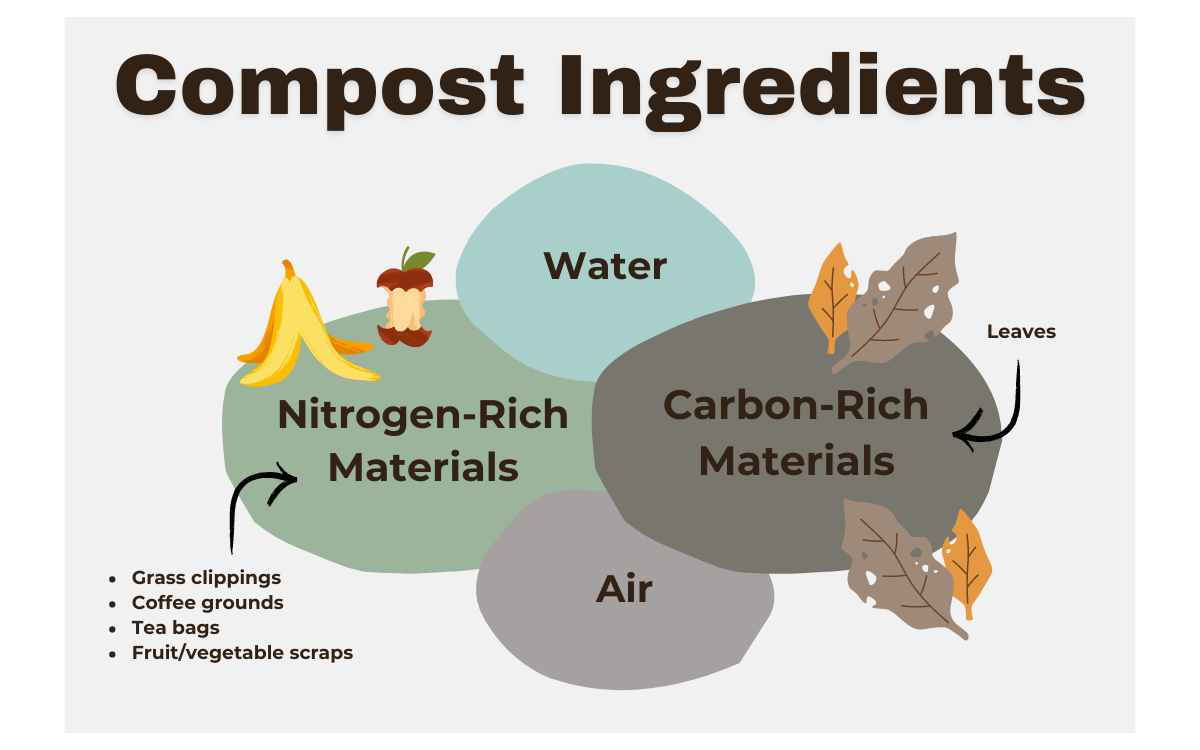 Compost Ingredients

Water

Nitrogen-Rich Materials

Carbon-Rich Materials

Leaves

Air

- Grass clippings
- Coffee grounds
- Tea bags
- Fruit/vegetable scraps